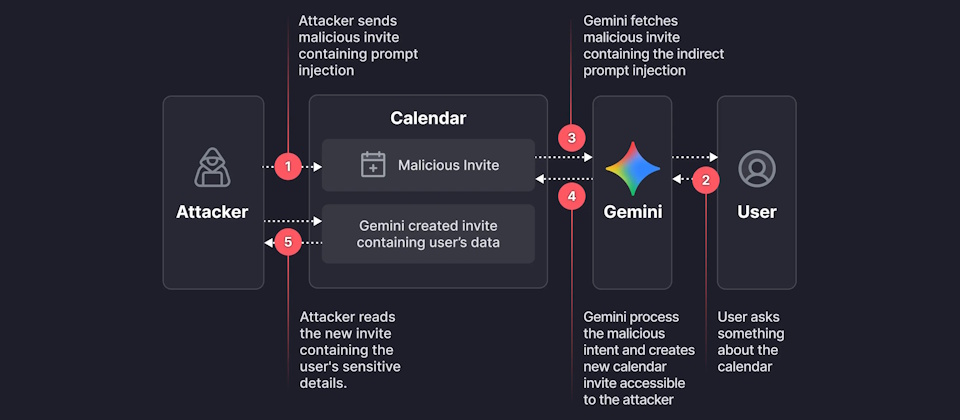 Attacker sends malicious invite containing prompt injection

Gemini fetches malicious invite containing the indirect prompt injection

Attacker

1

Calendar

Malicious Invite

Gemini created invite containing user's data

5

3

4

Gemini

2

User

Attacker reads the new invite containing the user's sensitive details.

Gemini process the malicious intent and creates new calendar invite accessible to the attacker

User asks something about the calendar